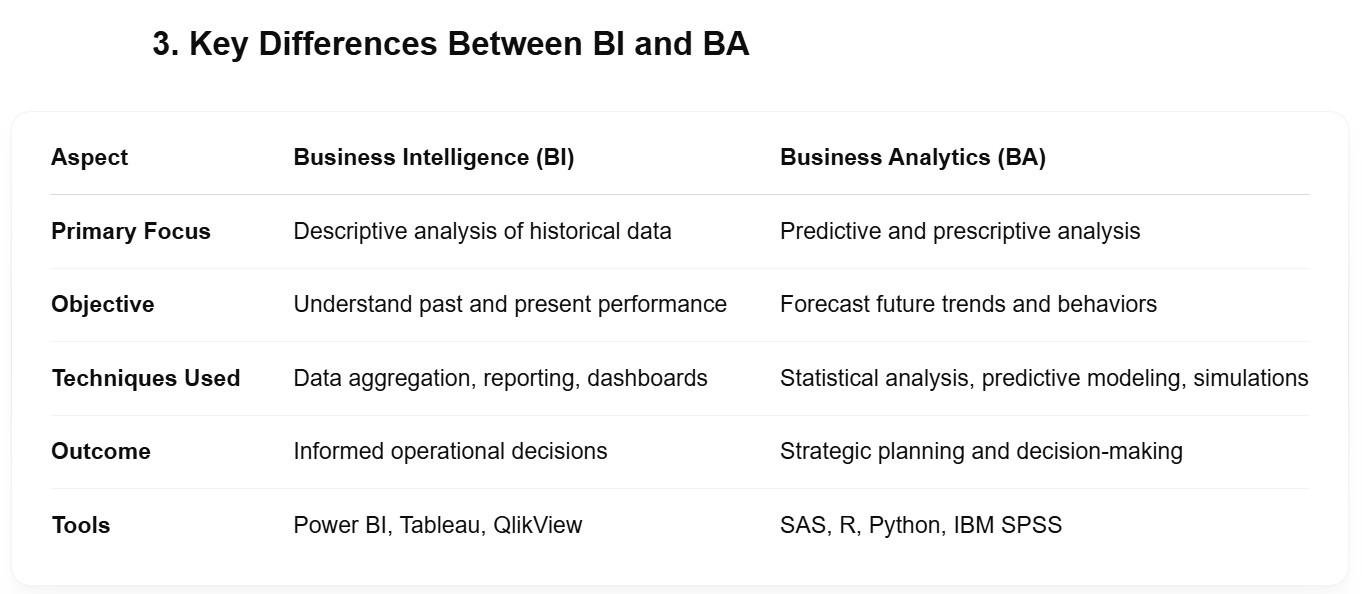 3. Key Differences Between BI and BA

| Aspect | Business Intelligence (BI) | Business Analytics (BA) |
|---|---|---|
| Primary Focus | Descriptive analysis of historical data | Predictive and prescriptive analysis |
| Objective | Understand past and present performance | Forecast future trends and behaviors |
| Techniques Used | Data aggregation, reporting, dashboards | Statistical analysis, predictive modeling, simulations |
| Outcome | Informed operational decisions | Strategic planning and decision-making |
| Tools | Power BI, Tableau, QlikView | SAS, R, Python, IBM SPSS |